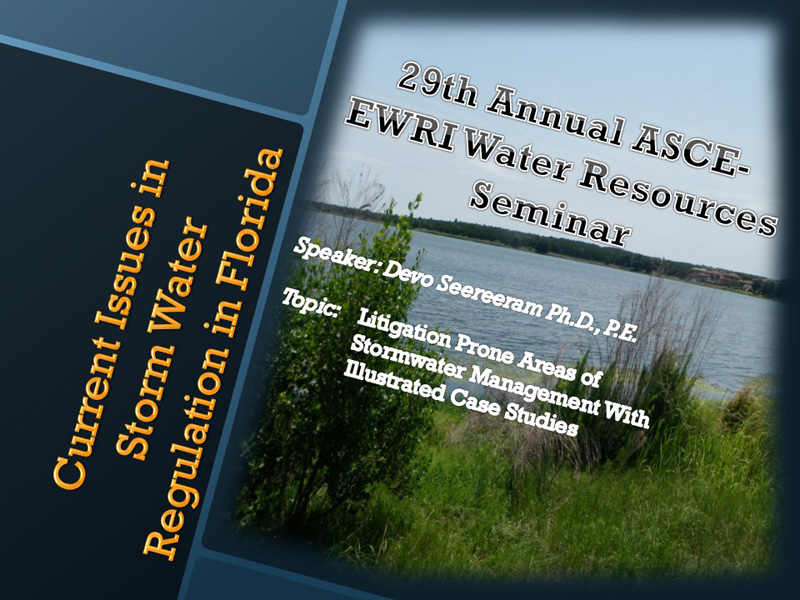 Current Issues in Storm Water Regulation in Florida

29th Annual ASCE-EWRI Water Resources Seminar

Speaker: Devo Seereeram Ph.D., P.E.

Topic: Litigation Prone Areas of Stormwater Management With Illustrated Case Studies